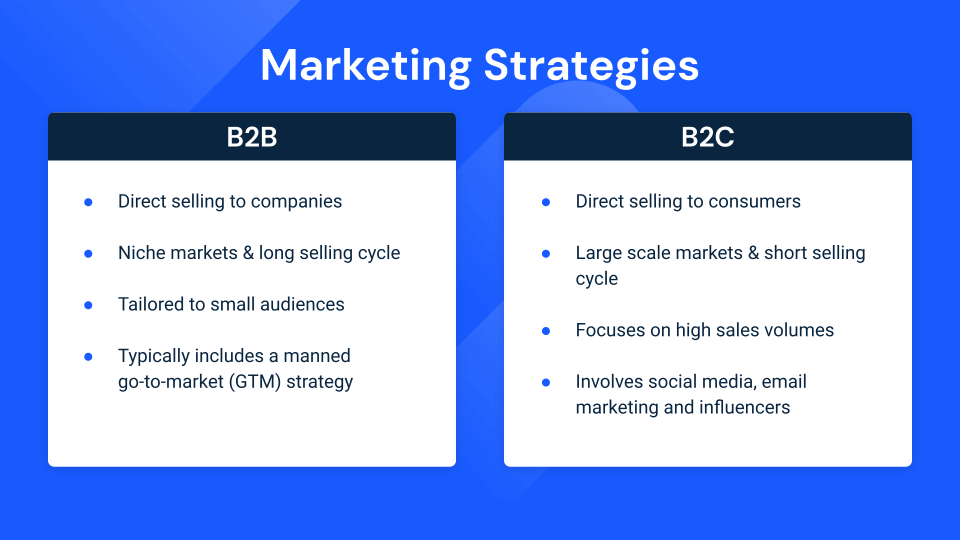 Marketing Strategies

B2B

- Direct selling to companies
- Niche markets & long selling cycle
- Tailored to small audiences
- Typically includes a manned go-to-market (GTM) strategy

B2C

- Direct selling to consumers
- Large scale markets & short selling cycle
- Focuses on high sales volumes
- Involves social media, email marketing and influencers